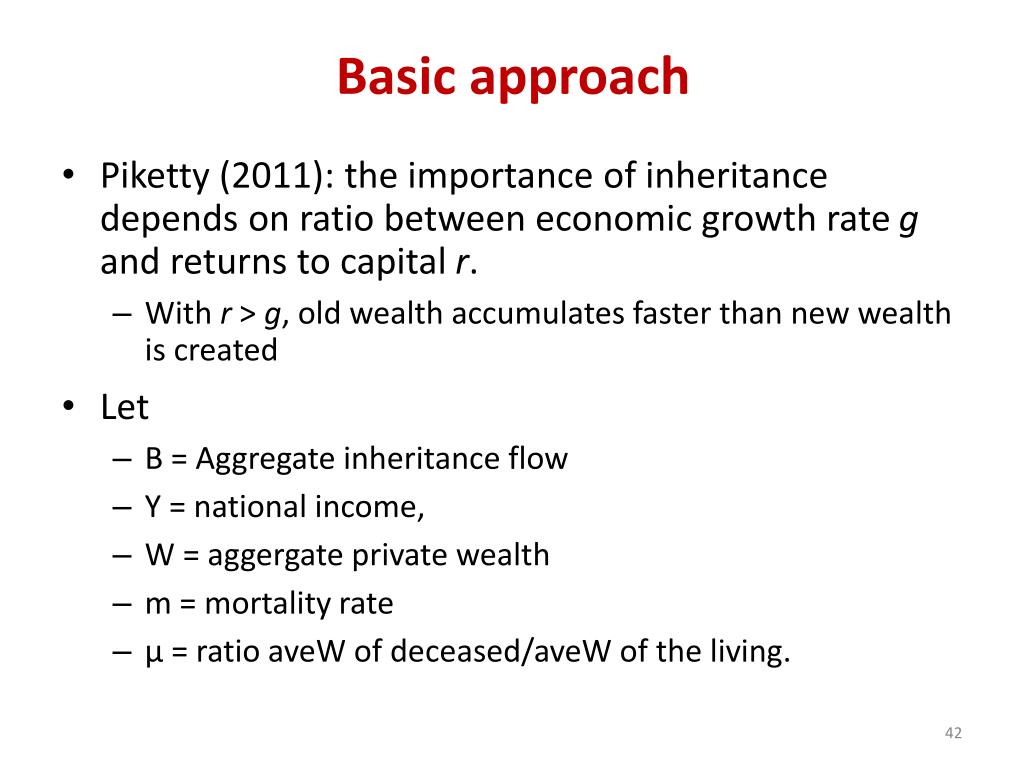 Basic approach

• Piketty (2011): the importance of inheritance depends on ratio between economic growth rate $g$ and returns to capital $r$.
– With $r > g$, old wealth accumulates faster than new wealth is created

• Let
– B = Aggregate inheritance flow
– Y = national income,
– W = aggergate private wealth
– m = mortality rate
– μ = ratio aveW of deceased/aveW of the living.

42